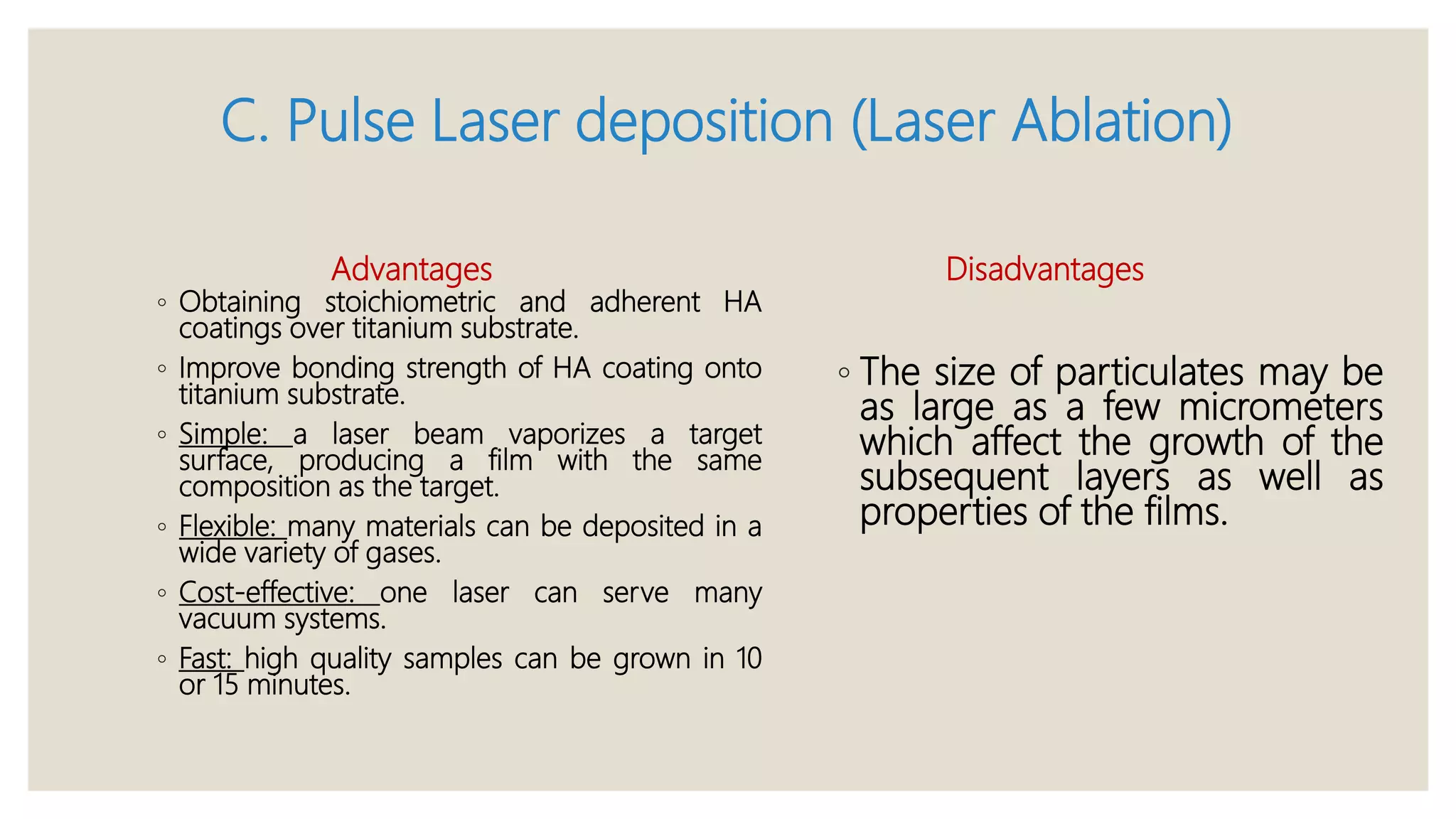 C. Pulse Laser deposition (Laser Ablation)

Advantages

◦ Obtaining stoichiometric and adherent HA coatings over titanium substrate.

◦ Improve bonding strength of HA coating onto titanium substrate.

◦ Simple: a laser beam vaporizes a target surface, producing a film with the same composition as the target.

◦ Flexible: many materials can be deposited in a wide variety of gases.

◦ Cost-effective: one laser can serve many vacuum systems.

◦ Fast: high quality samples can be grown in 10 or 15 minutes.

Disadvantages

◦ The size of particulates may be as large as a few micrometers which affect the growth of the subsequent layers as well as properties of the films.